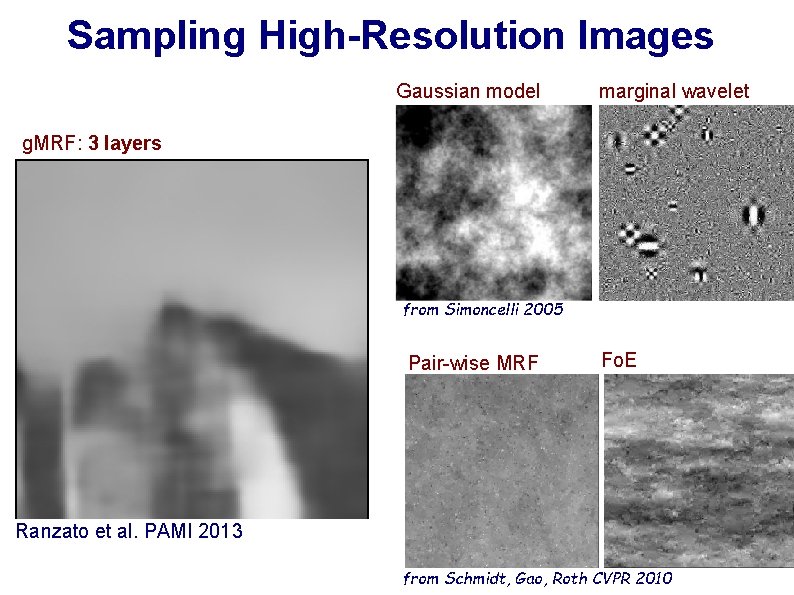 Sampling High-Resolution Images

gMRF: 3 layers

Ranzato et al. PAMI 2013

Gaussian model

marginal wavelet

from Simoncelli 2005

Pair-wise MRF

FoE

from Schmidt, Gao, Roth CVPR 2010